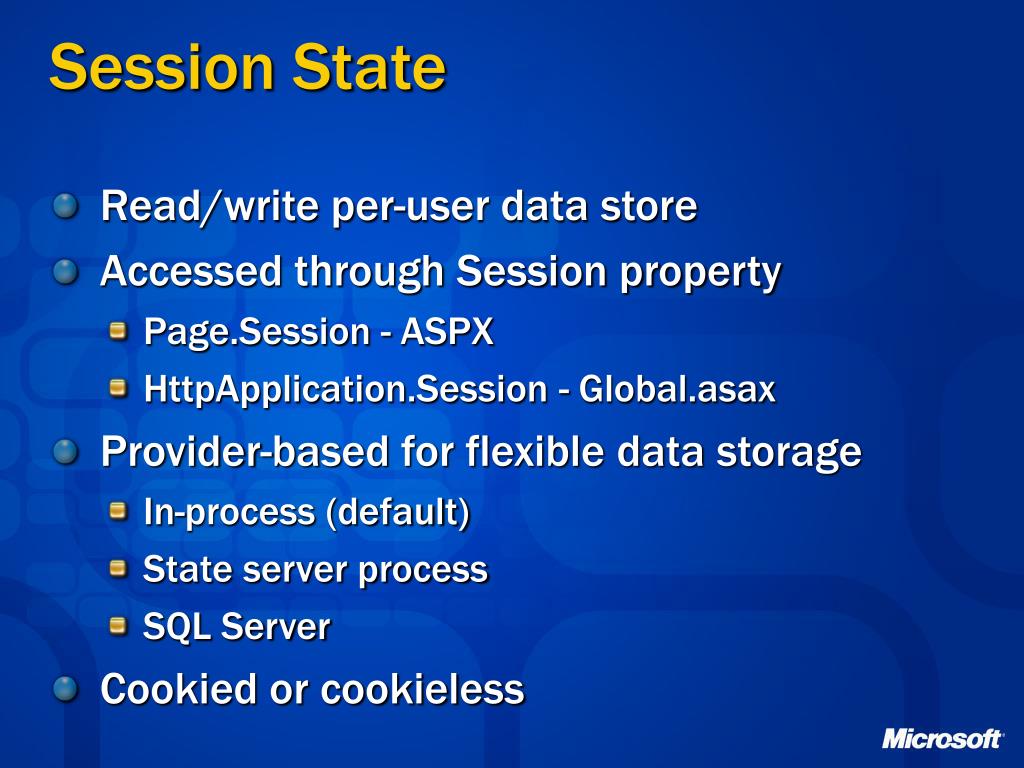 Session State

Read/write per-user data store

Accessed through Session property

Page.Session - ASPX

HttpApplication.Session - Global.asax

Provider-based for flexible data storage

In-process (default)

State server process

SQL Server

Cookied or cookieless

Microsoft